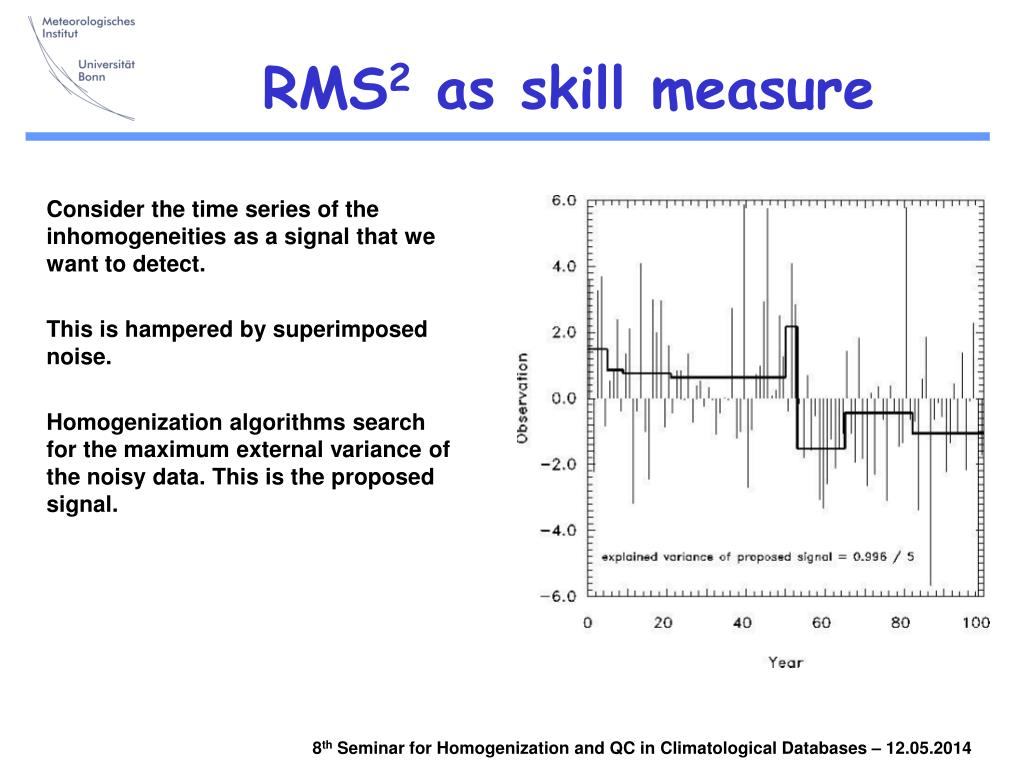 Meteorologisches Institut

Universität Bonn

RMS$^2$ as skill measure

Consider the time series of the inhomogeneities as a signal that we want to detect.

This is hampered by superimposed noise.

Homogenization algorithms search for the maximum external variance of the noisy data. This is the proposed signal.

6.0
4.0
2.0
0.0
−2.0
−4.0
−6.0
Observation
explained variance of proposed signal = 0.996 / 5
0
20
40
60
80
100
Year

8$^{th}$ Seminar for Homogenization and QC in Climatological Databases – 12.05.2014